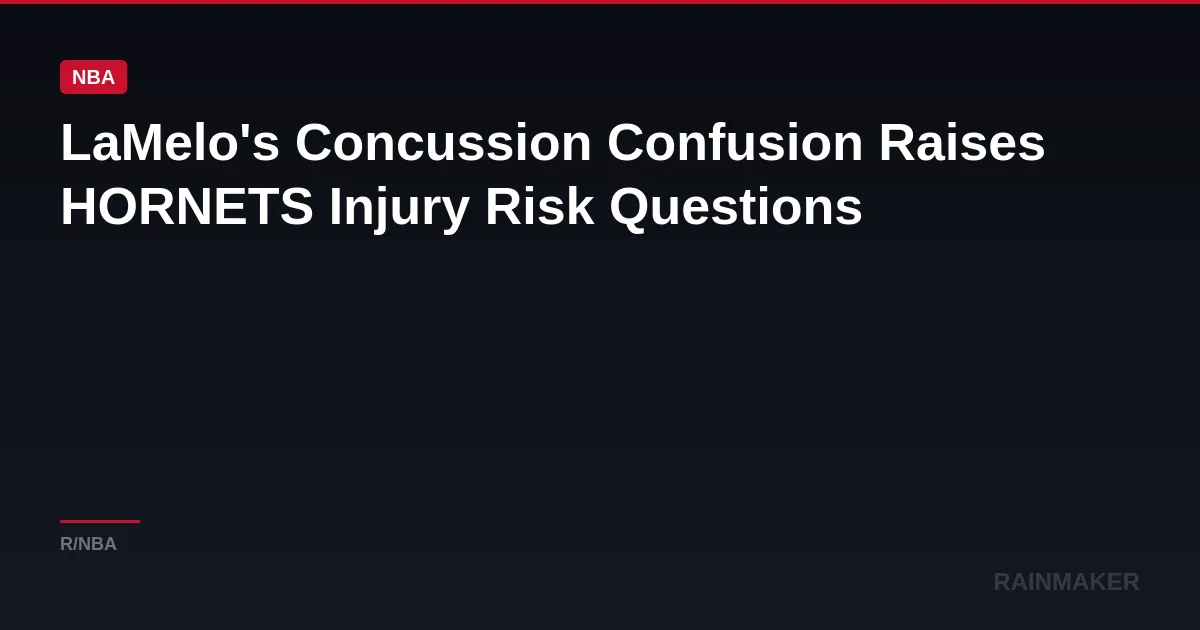 NBA

LaMelo's Concussion Confusion Raises HORNETS Injury Risk Questions

R/NBA

RAINMAKER